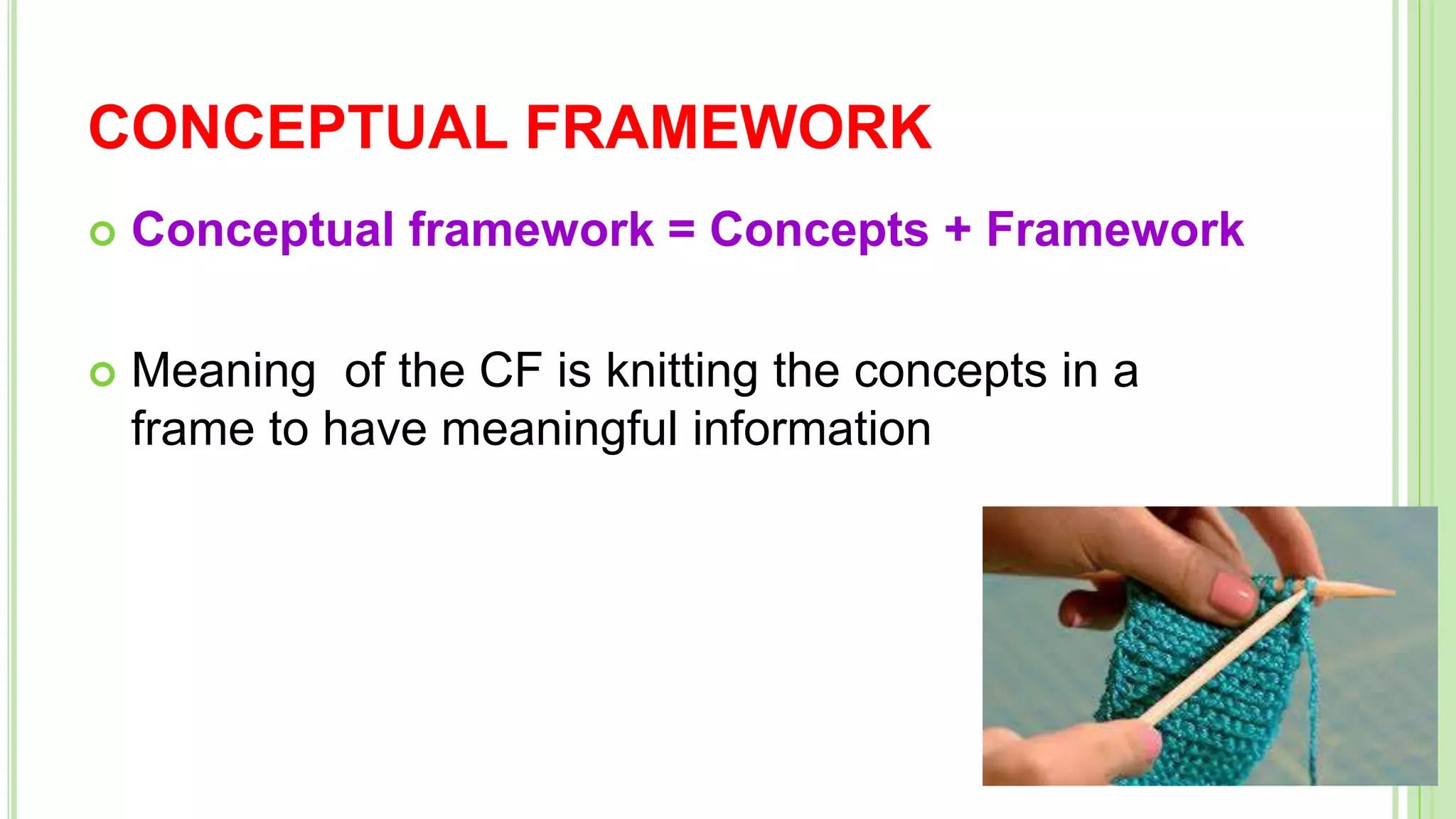 CONCEPTUAL FRAMEWORK

Conceptual framework = Concepts + Framework

Meaning  of the CF is knitting the concepts in a frame to have meaningful information